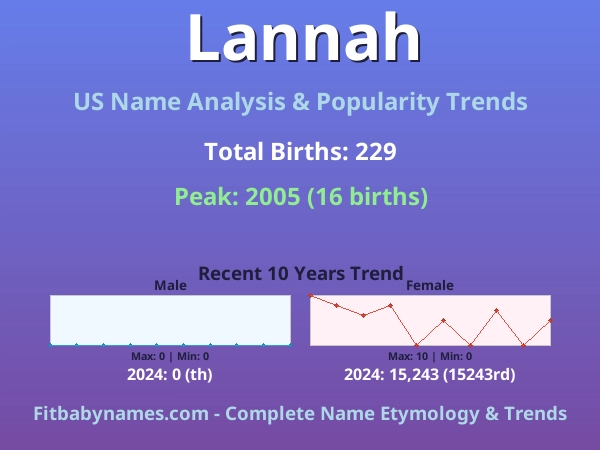 Lannah

US Name Analysis & Popularity Trends

Total Births: 229

Peak: 2005 (16 births)

Recent 10 Years Trend

Male

Max: 0 | Min: 0

2024: 0 (th)

Female

Max: 10 | Min: 0

2024: 15,243 (15243rd)

Fitbabynames.com - Complete Name Etymology & Trends